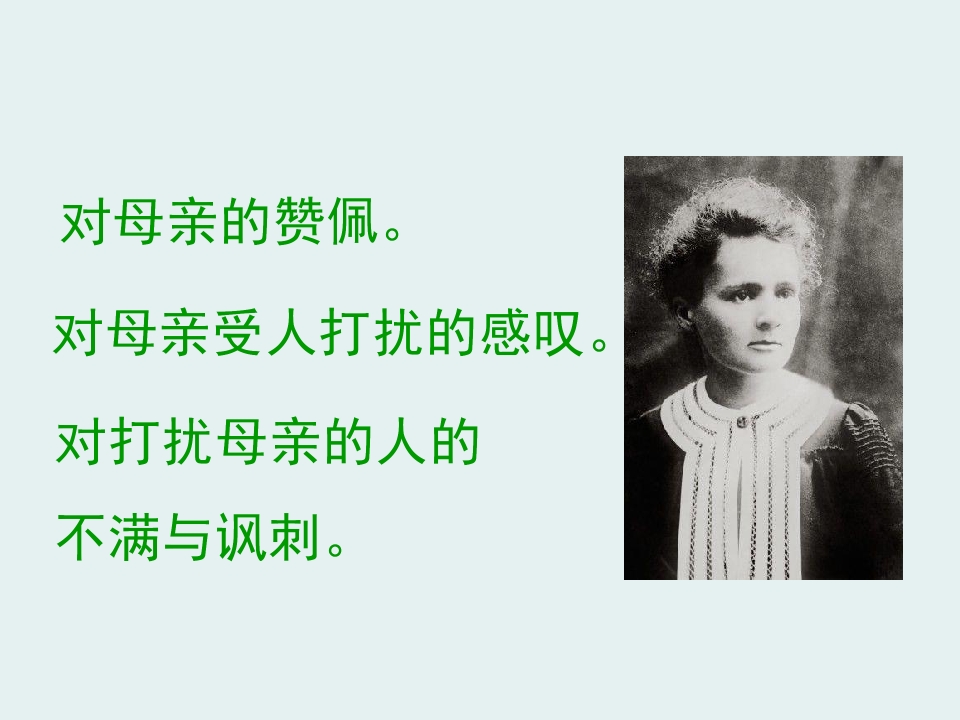 对母亲的赞佩。

对母亲受人打扰的感叹。

对打扰母亲的人的不满与讽刺。